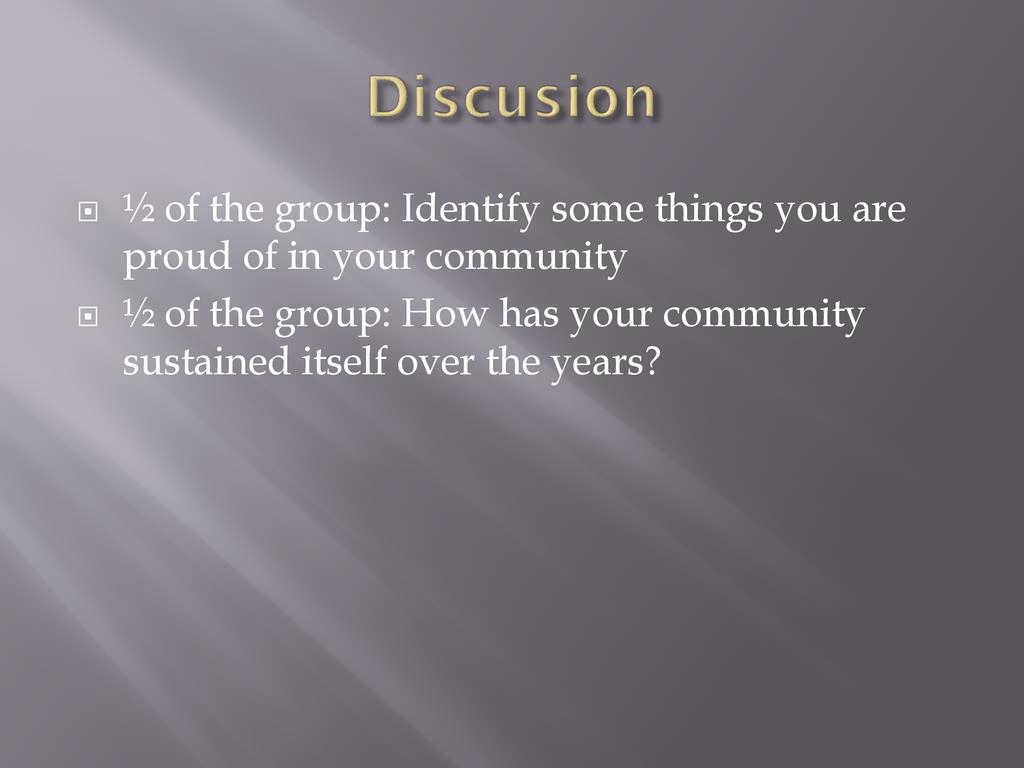 Discusion

½ of the group: Identify some things you are proud of in your community

½ of the group: How has your community sustained itself over the years?